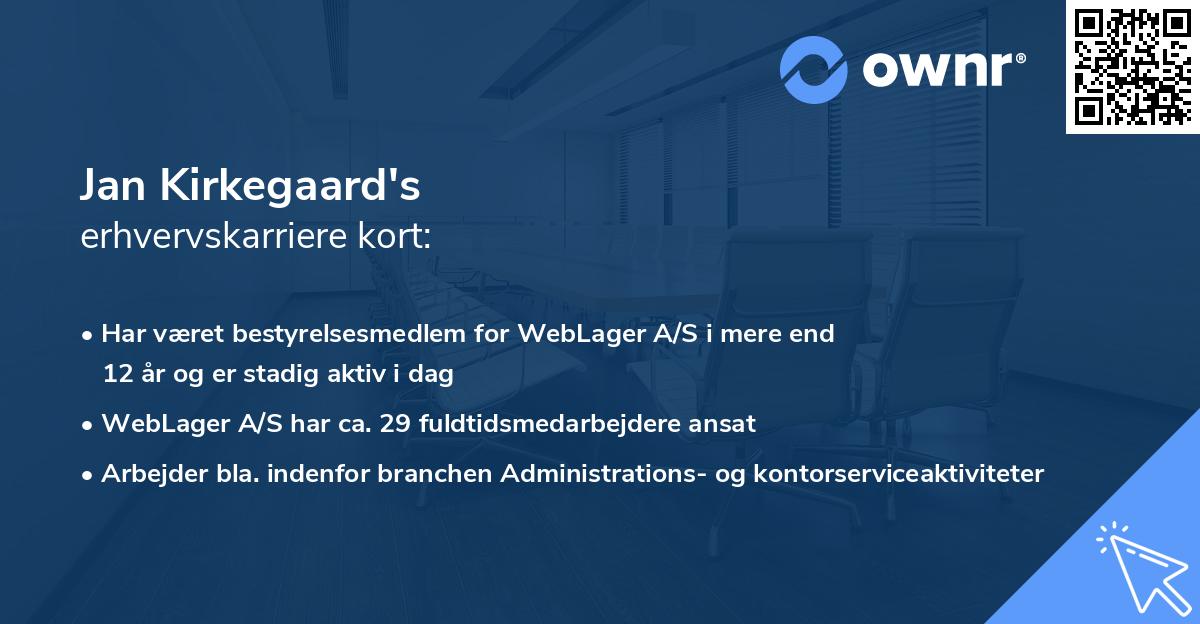 ownr®

Jan Kirkegaard's
erhvervskarriere kort:

• Har været bestyrelsesmedlem for WebLager A/S i mere end 12 år og er stadig aktiv i dag

• WebLager A/S har ca. 29 fuldtidsmedarbejdere ansat

• Arbejder bla. indenfor branchen Administrations- og kontorserviceaktiviteter